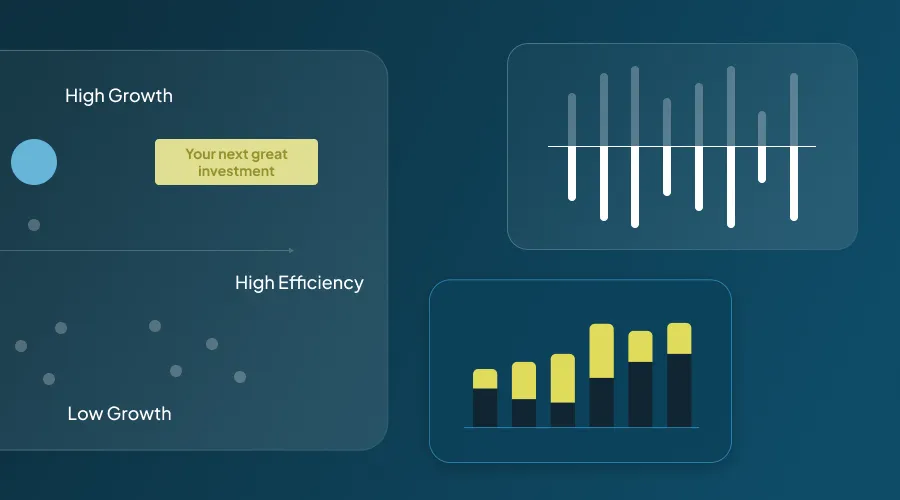 High Growth

Your next great investment

High Efficiency

Low Growth